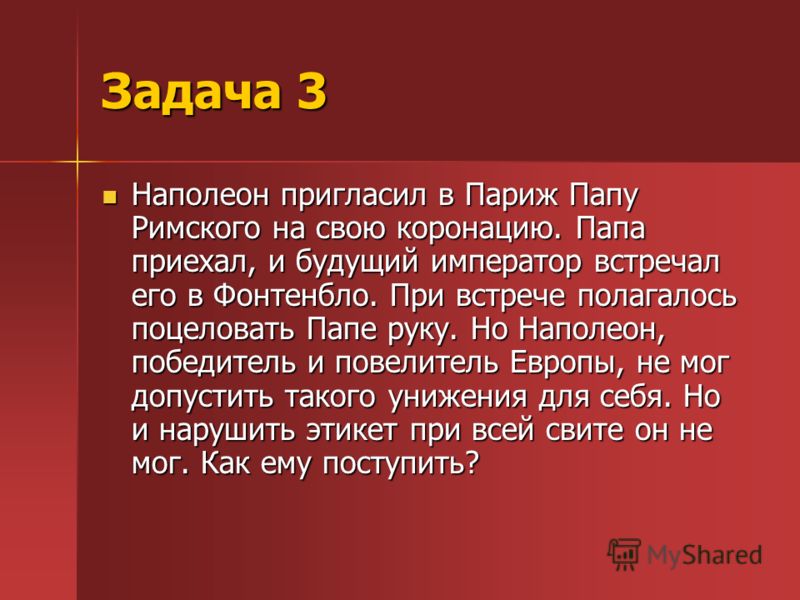 Задача 3

Наполеон пригласил в Париж Папу Римского на свою коронацию. Папа приехал, и будущий император встречал его в Фонтенбло. При встрече полагалось поцеловать Папе руку. Но Наполеон, победитель и повелитель Европы, не мог допустить такого унижения для себя. Но и нарушить этикет при всей свите он не мог. Как ему поступить?

MyShared